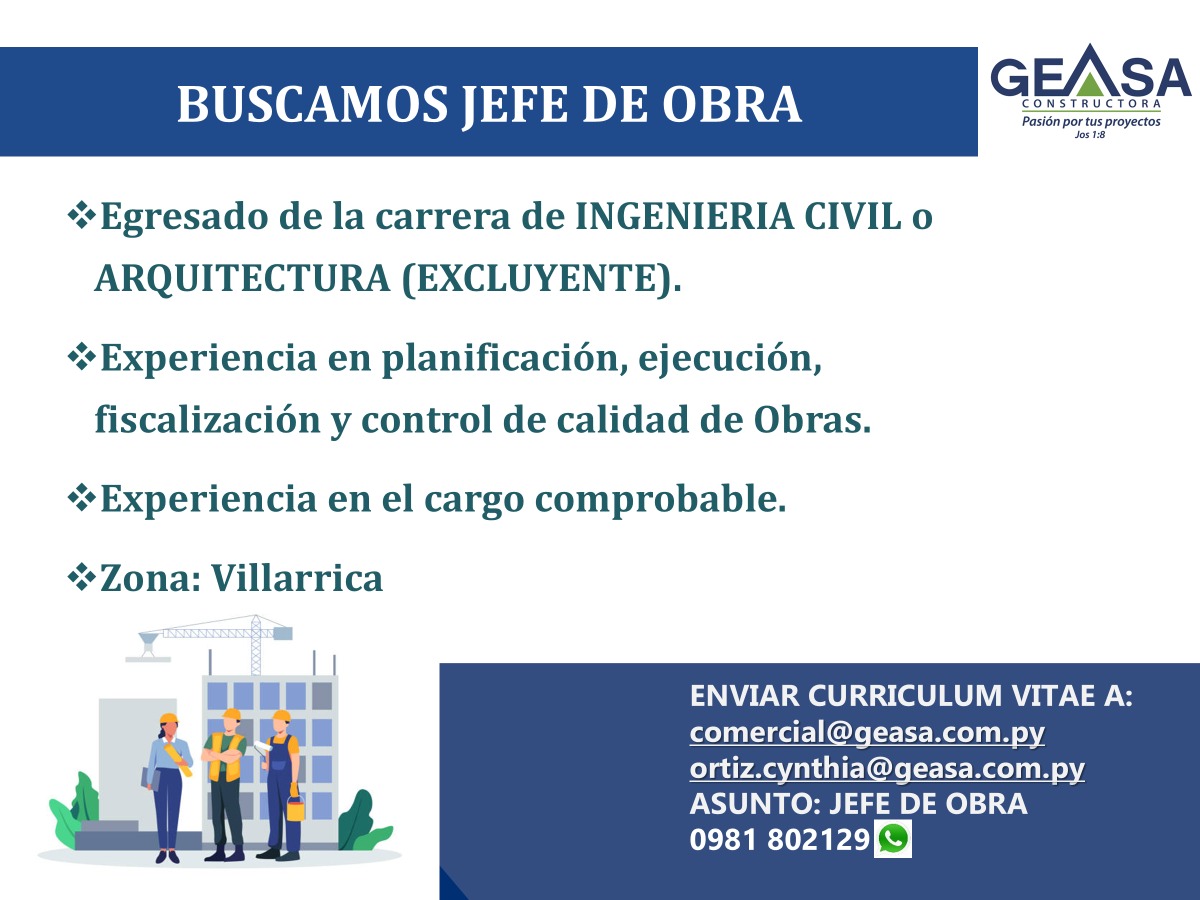 BUSCAMOS JEFE DE OBRA

GEASA
CONSTRUCTORA
Pasión por tus proyectos
Jos 1:8

❖Egresado de la carrera de INGENIERIA CIVIL o ARQUITECTURA (EXCLUYENTE).

❖Experiencia en planificación, ejecución, fiscalización y control de calidad de Obras.

❖Experiencia en el cargo comprobable.

❖Zona: Villarrica

ENVIAR CURRICULUM VITAE A:
comercial@geasa.com.py
ortiz.cynthia@geasa.com.py
ASUNTO: JEFE DE OBRA
0981 802129